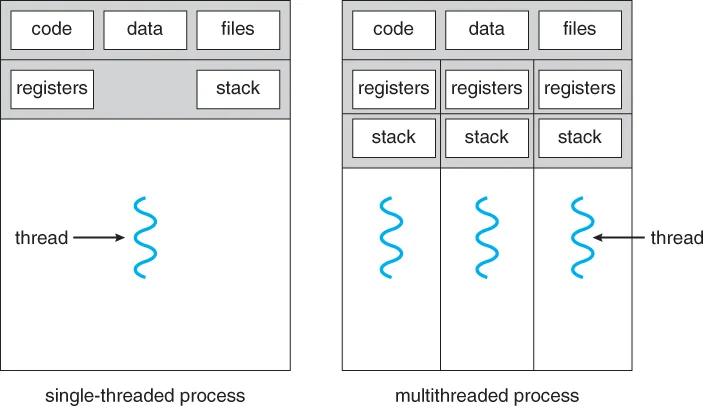 code
data
files
registers
stack
thread
single-threaded process

code
data
files
registers
registers
registers
stack
stack
stack
thread
multithreaded process